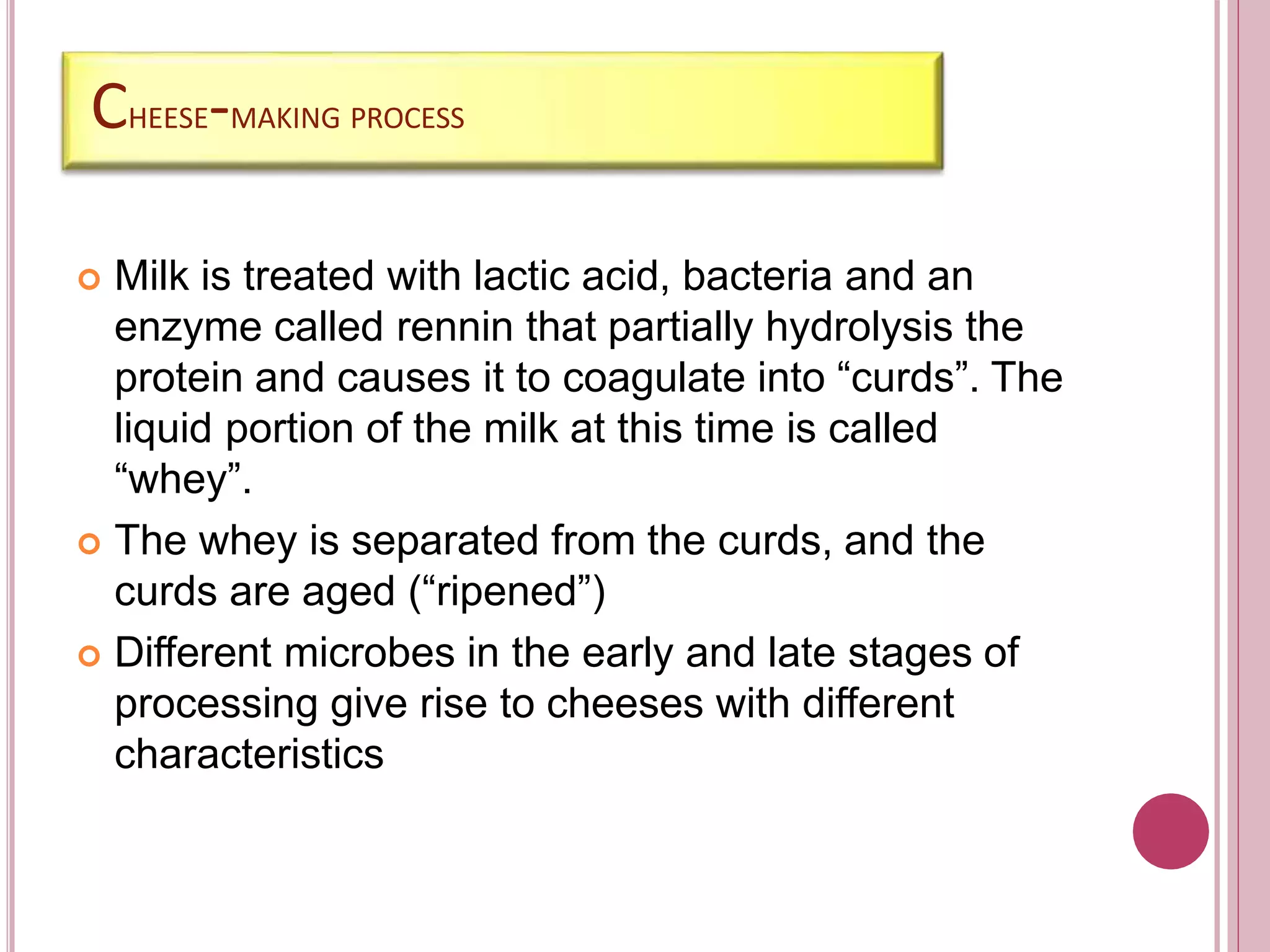 CHEESE-MAKING PROCESS

Milk is treated with lactic acid, bacteria and an enzyme called rennin that partially hydrolysis the protein and causes it to coagulate into “curds”. The liquid portion of the milk at this time is called “whey”.

The whey is separated from the curds, and the curds are aged (“ripened”)

Different microbes in the early and late stages of processing give rise to cheeses with different characteristics